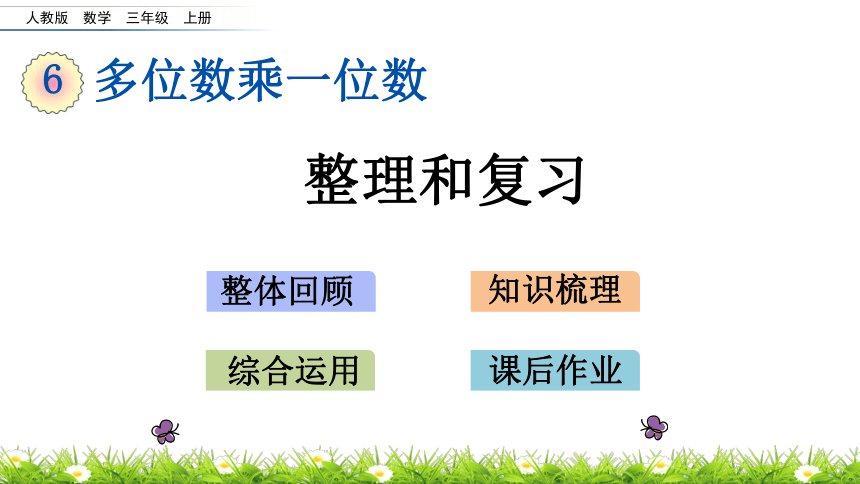 人教版 数学 三年级 上册

6 多位数乘一位数

整理和复习

整体回顾

知识梳理

综合运用

课后作业